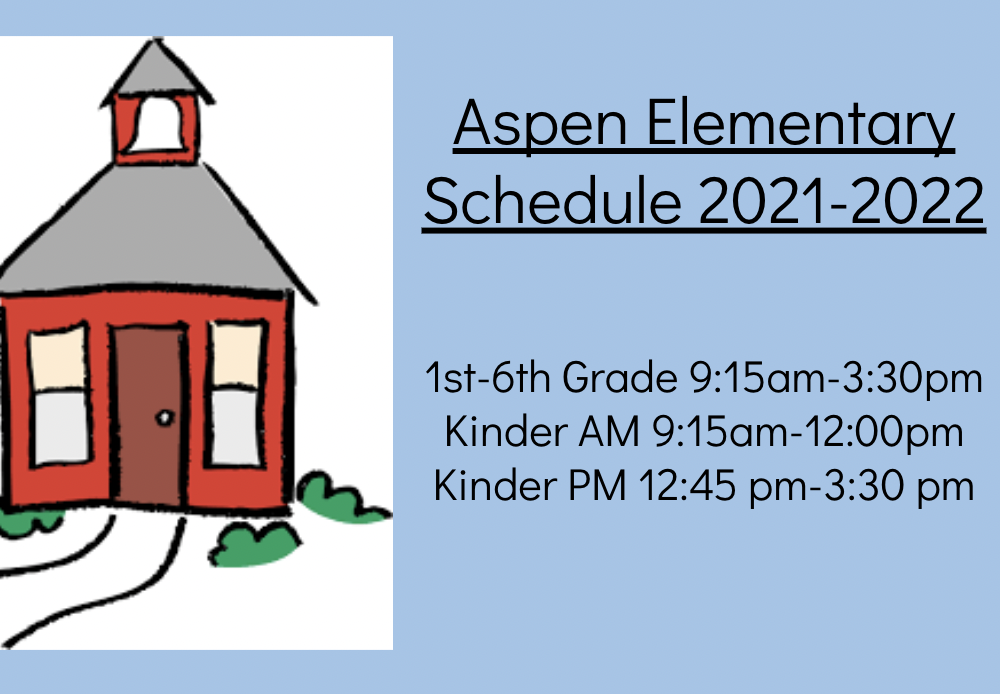 Aspen Elementary Schedule 2021-2022

1st-6th Grade 9:15am-3:30pm
Kinder AM 9:15am-12:00pm
Kinder PM 12:45 pm-3:30 pm